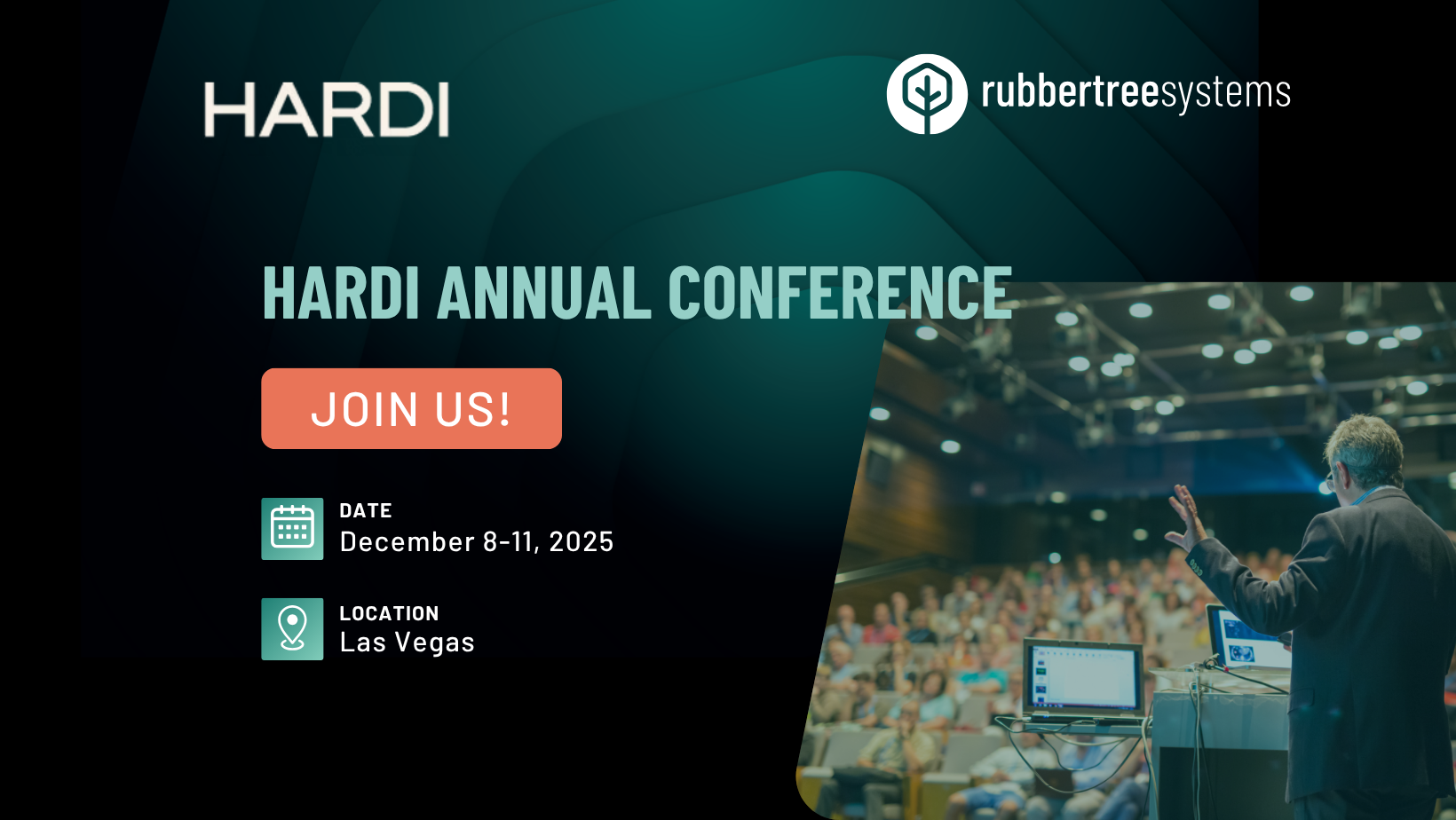 HARDI

rubbertreesystems

HARDI ANNUAL CONFERENCE

JOIN US!

DATE
December 8-11, 2025

LOCATION
Las Vegas